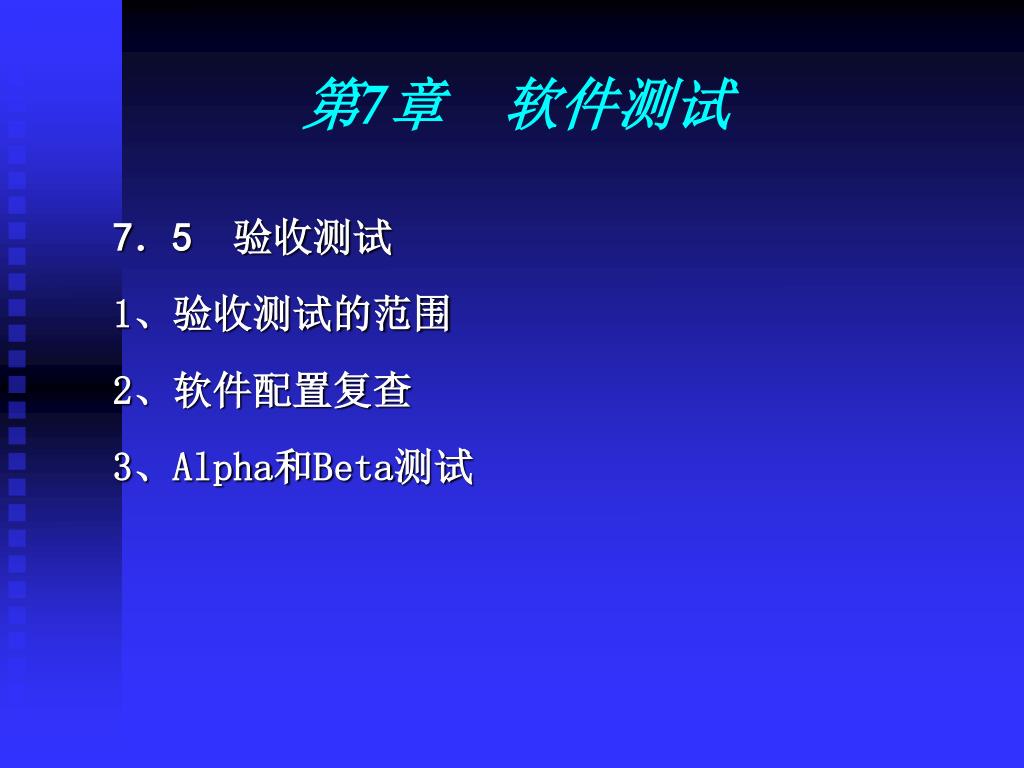 第7章　软件测试

7．5　验收测试

1、验收测试的范围

2、软件配置复查

3、Alpha和Beta测试